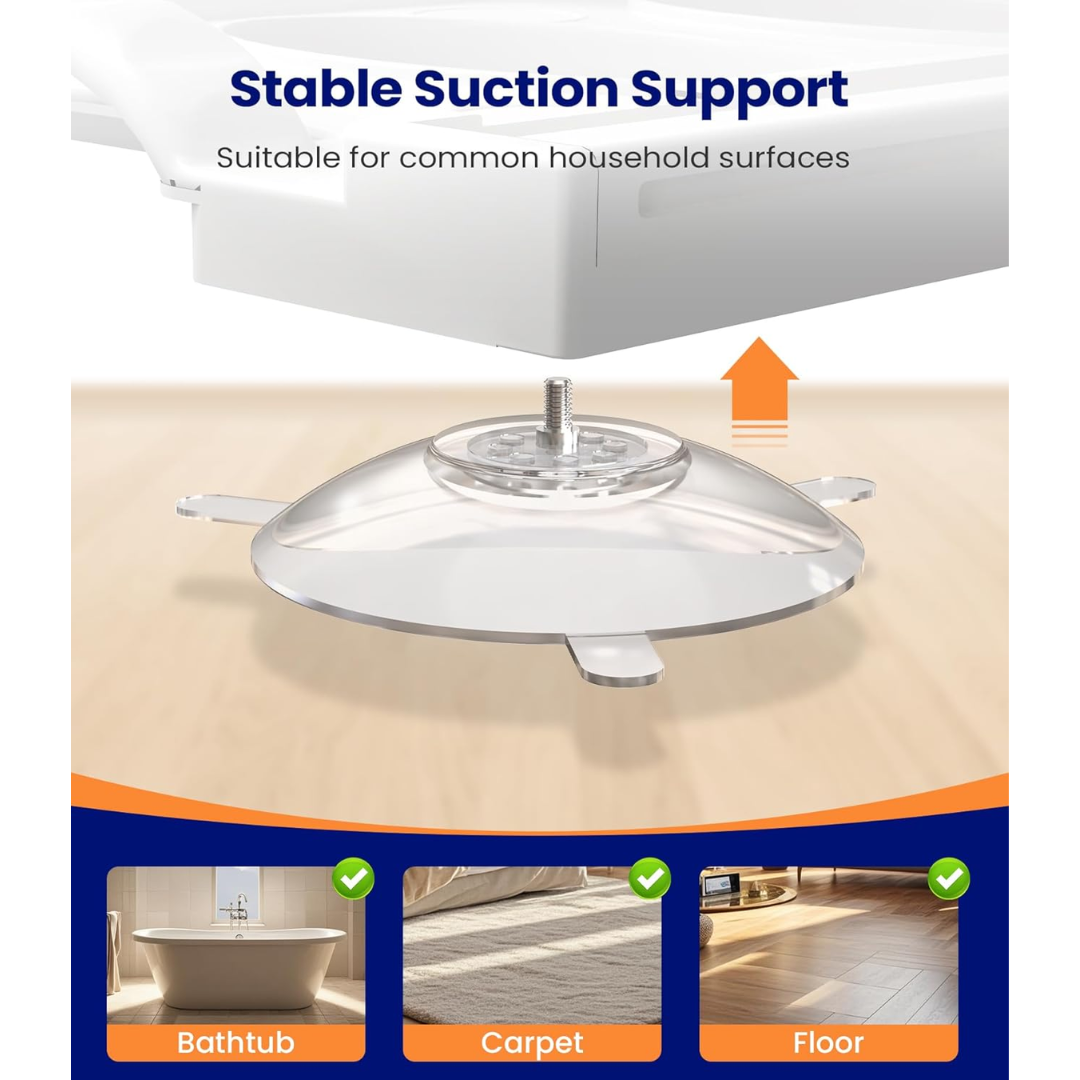 Stable Suction Support

Suitable for common household surfaces

Bathtub

Carpet

Floor